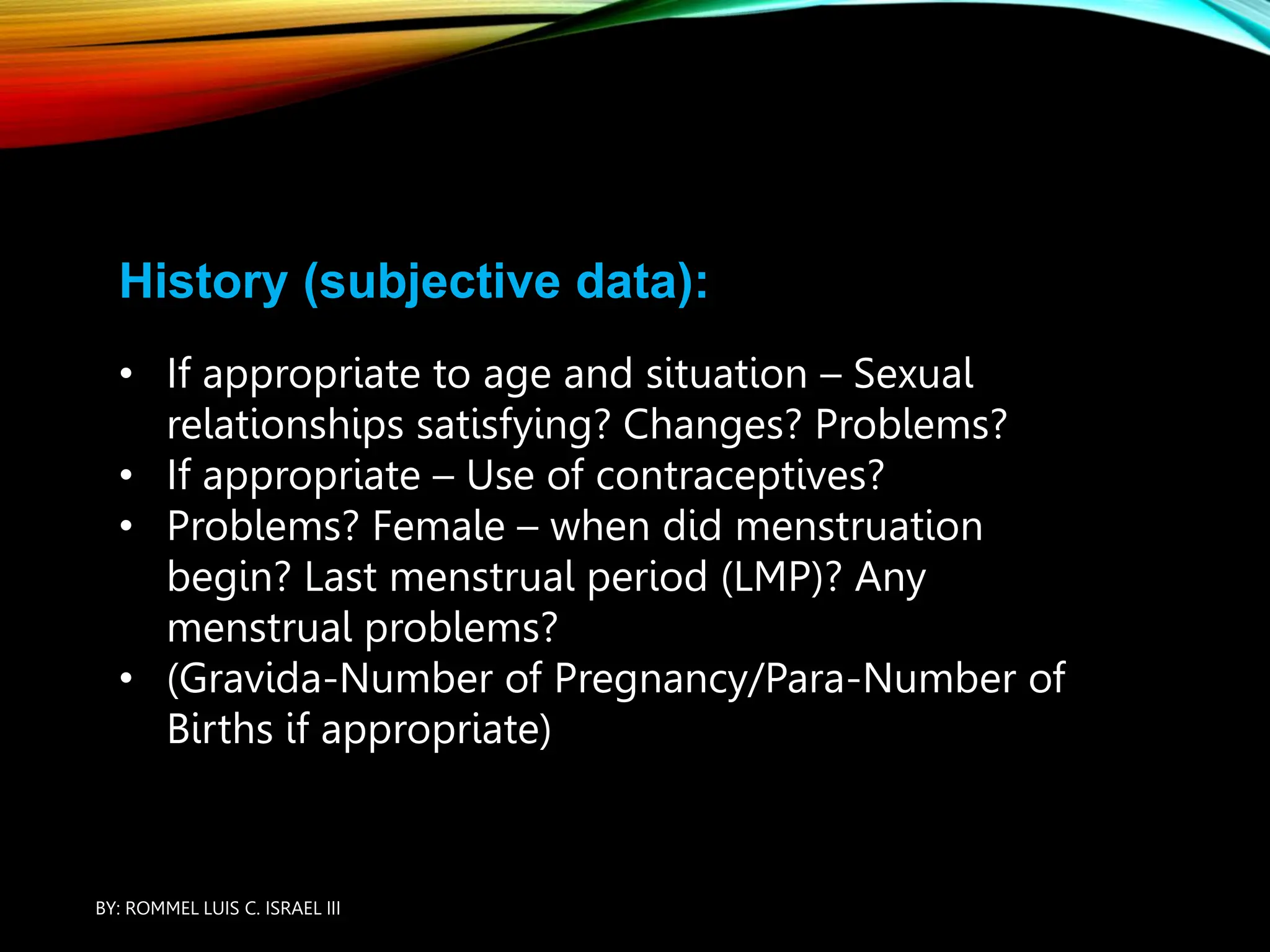 History (subjective data):

• If appropriate to age and situation – Sexual relationships satisfying? Changes? Problems?
• If appropriate – Use of contraceptives?
• Problems? Female – when did menstruation begin? Last menstrual period (LMP)? Any menstrual problems?
• (Gravida-Number of Pregnancy/Para-Number of Births if appropriate)

BY: ROMMEL LUIS C. ISRAEL III